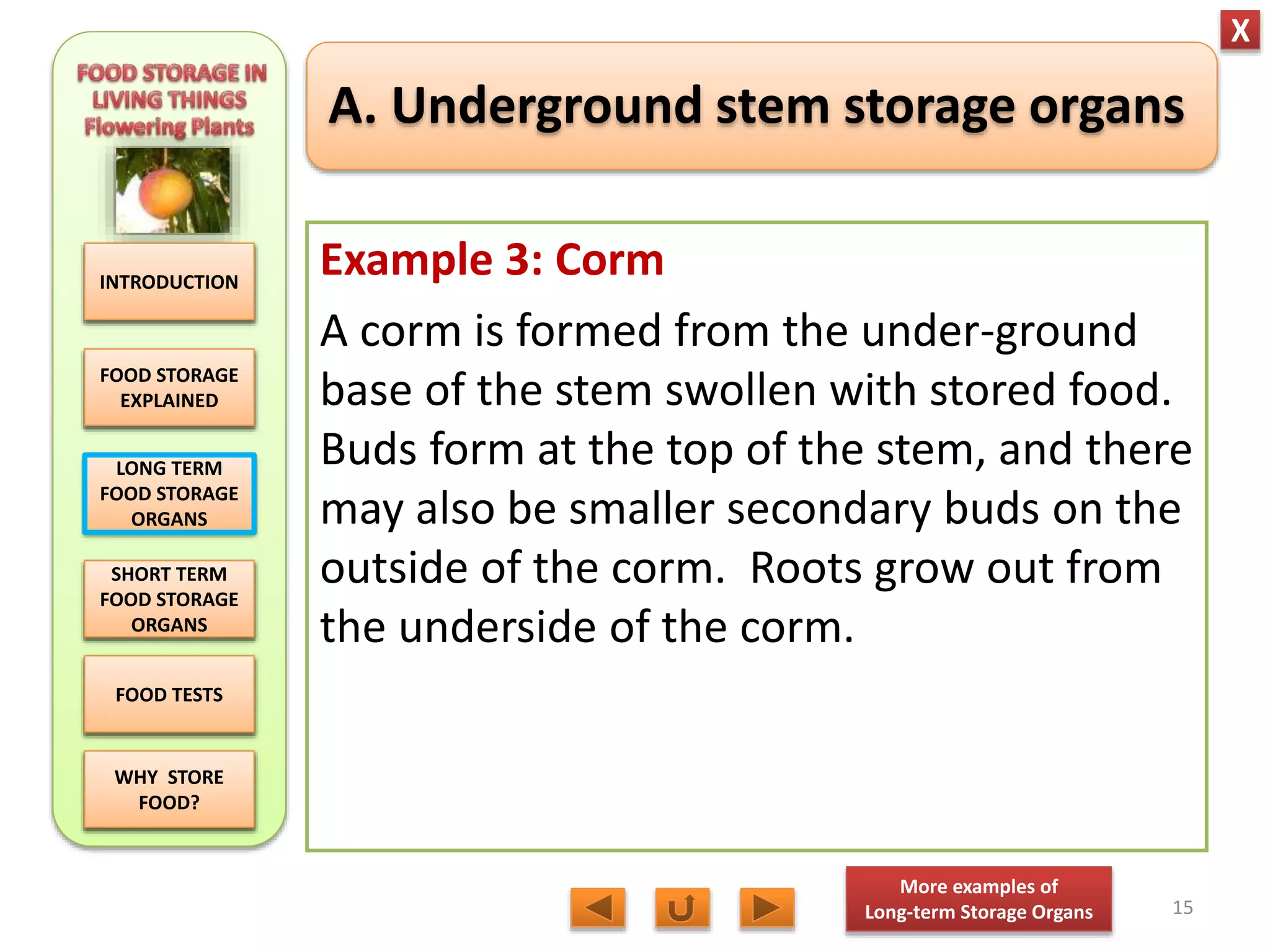 X

FOOD STORAGE IN LIVING THINGS Flowering Plants

INTRODUCTION

FOOD STORAGE EXPLAINED

LONG TERM FOOD STORAGE ORGANS

SHORT TERM FOOD STORAGE ORGANS

FOOD TESTS

WHY STORE FOOD?

A. Underground stem storage organs

Example 3: Corm

A corm is formed from the under-ground base of the stem swollen with stored food. Buds form at the top of the stem, and there may also be smaller secondary buds on the outside of the corm. Roots grow out from the underside of the corm.

More examples of Long-term Storage Organs

15